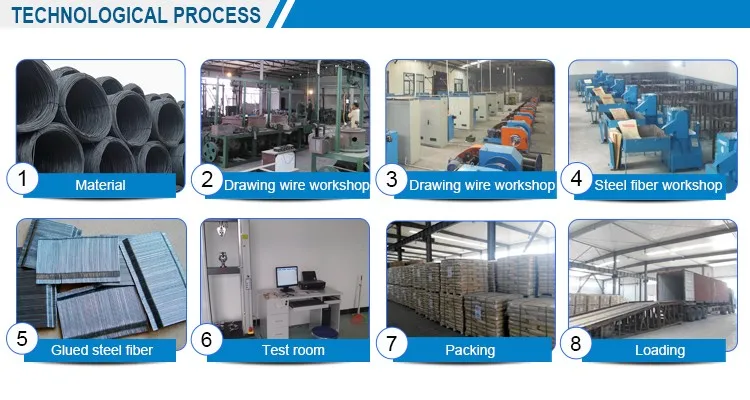 TECHNOLOGICAL PROCESS

1 Material

2 Drawing wire workshop

3 Drawing wire workshop

4 Steel fiber workshop

5 Glued steel fiber

6 Test room

7 Packing

8 Loading